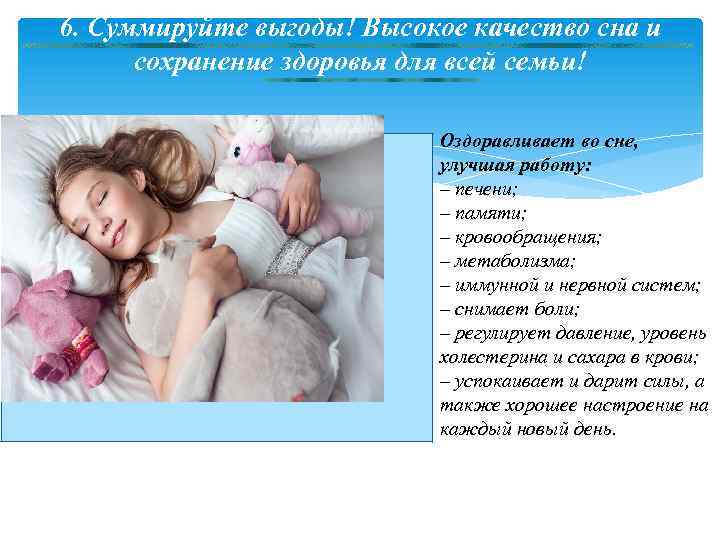 6. Суммируйте выгоды! Высокое качество сна и сохранение здоровья для всей семьи!

Оздоравливает во сне, улучшая работу:
– печени;
– памяти;
– кровообращения;
– метаболизма;
– иммунной и нервной систем;
– снимает боли;
– регулирует давление, уровень холестерина и сахара в крови;
– успокаивает и дарит силы, а также хорошее настроение на каждый новый день.